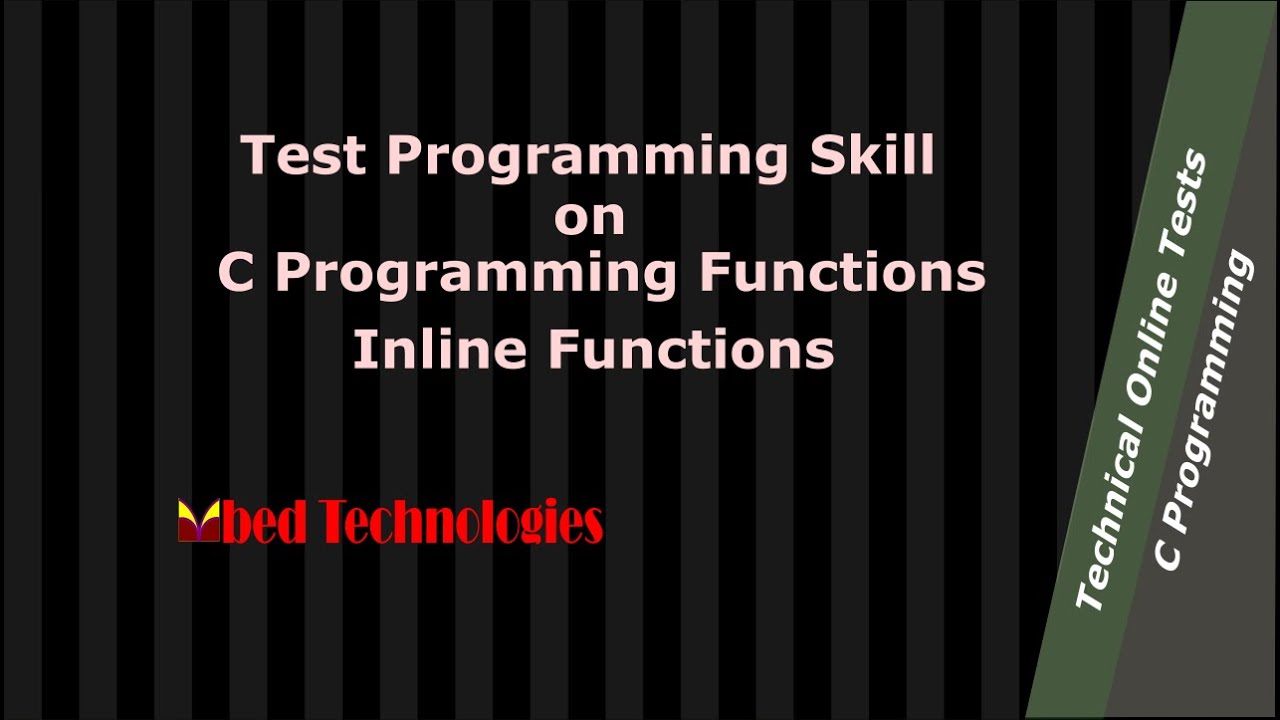 Test Programming Skill
on
C Programming Functions
Inline Functions

Mbed Technologies

Technical Online Tests
C Programming